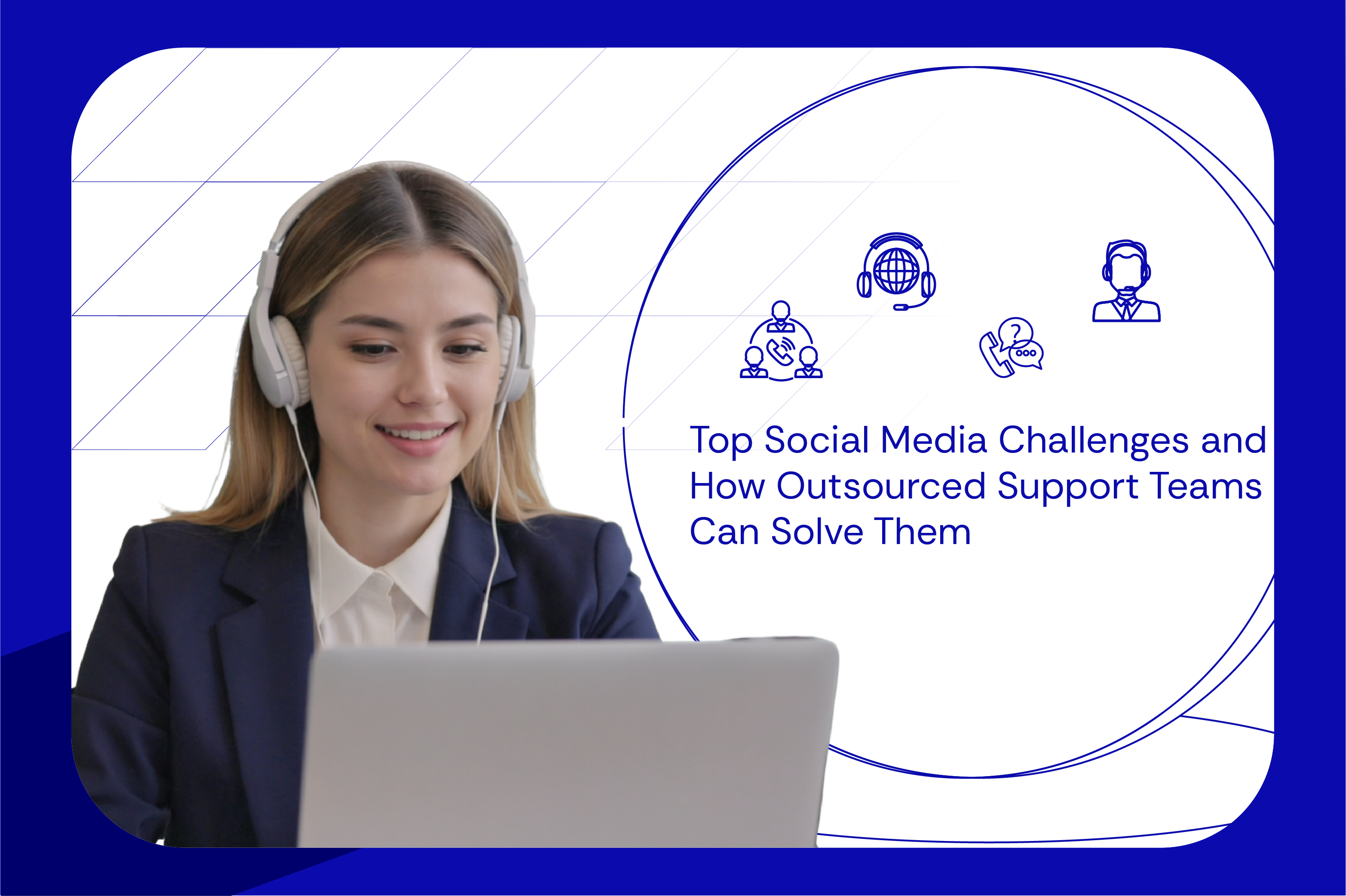 Top Social Media Challenges and How Outsourced Support Teams Can Solve Them